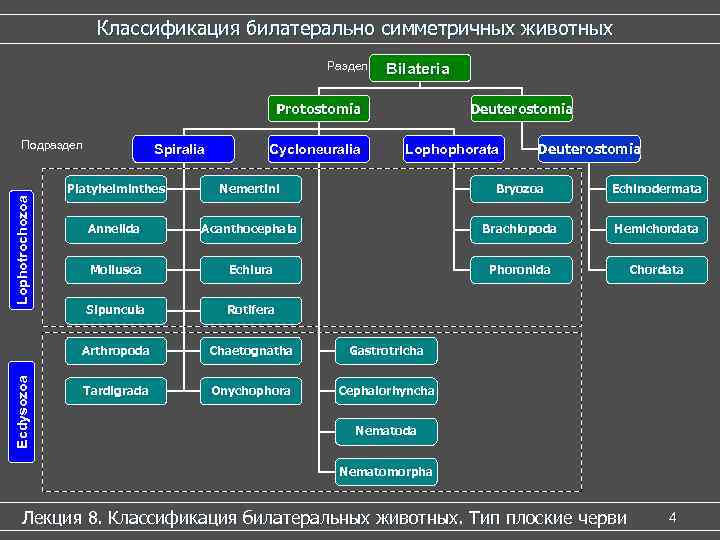 Классификация билатерально симметричных животных

Раздел Bilateria

Protostomia

Deuterostomia

Подраздел

Spiralia

Cycloneuralia

Lophophorata

Deuterostomia

Lophotrochozoa

Platyhelminthes

Nemertini

Annelida

Acanthocephala

Mollusca

Echiura

Sipuncula

Rotifera

Bryozoa

Brachiopoda

Phoronida

Echinodermata

Hemichordata

Chordata

Ecdysozoa

Arthropoda

Chaetognatha

Tardigrada

Onychophora

Gastrotricha

Cephalorhyncha

Nematoda

Nematomorpha

Лекция 8. Классификация билатеральных животных. Тип плоские черви 4